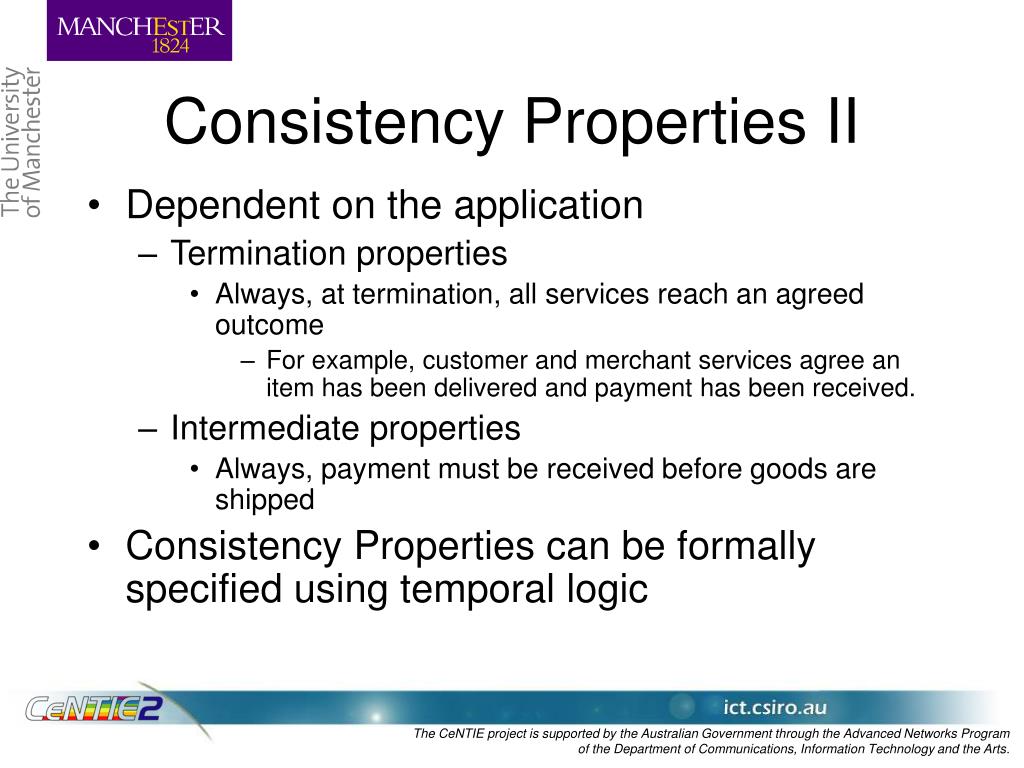 MANCHESTER
1824

The University
of Manchester

Consistency Properties II

• Dependent on the application
– Termination properties
• Always, at termination, all services reach an agreed outcome
– For example, customer and merchant services agree an item has been delivered and payment has been received.
– Intermediate properties
• Always, payment must be received before goods are shipped
• Consistency Properties can be formally specified using temporal logic

CeNTIE2

ict.csiro.au

The CeNTIE project is supported by the Australian Government through the Advanced Networks Program of the Department of Communications, Information Technology and the Arts.